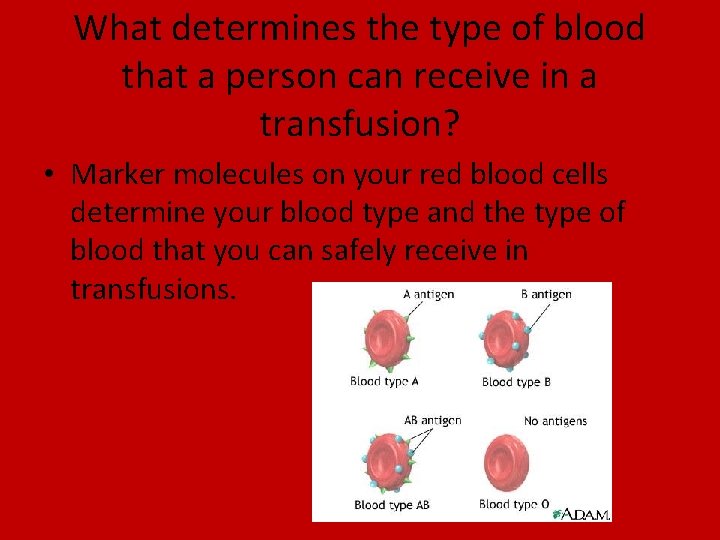 What determines the type of blood that a person can receive in a transfusion?

• Marker molecules on your red blood cells determine your blood type and the type of blood that you can safely receive in transfusions.

A antigen
B antigen
Blood type A
Blood type B
AB antigen
No antigens
Blood type AB
Blood type O
A.D.A.M.